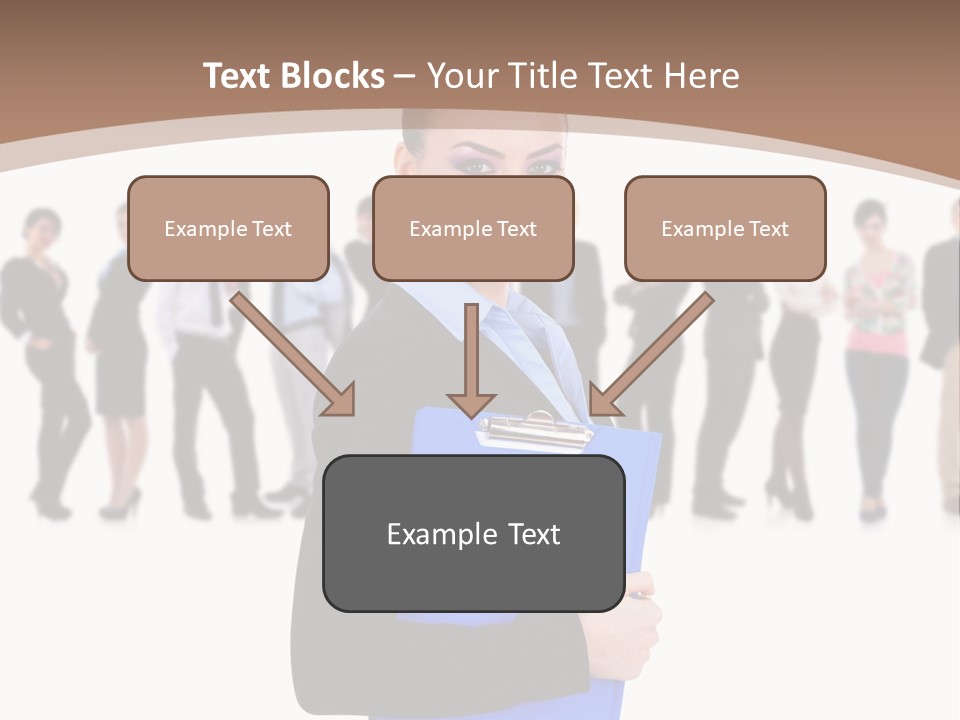 Text Blocks – Your Title Text Here

Example Text

Example Text

Example Text

Example Text